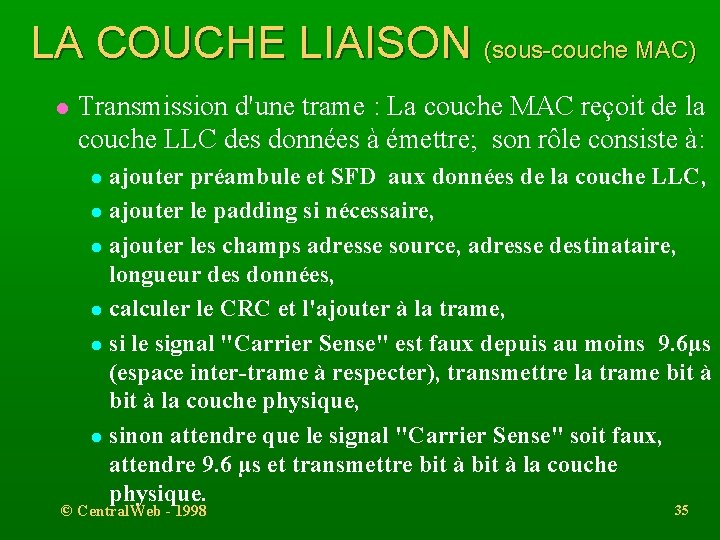 LA COUCHE LIAISON (sous-couche MAC)

• Transmission d'une trame : La couche MAC reçoit de la couche LLC des données à émettre; son rôle consiste à:

• ajouter préambule et SFD aux données de la couche LLC,

• ajouter le padding si nécessaire,

• ajouter les champs adresse source, adresse destinataire, longueur des données,

• calculer le CRC et l'ajouter à la trame,

• si le signal "Carrier Sense" est faux depuis au moins 9.6µs (espace inter-trame à respecter), transmettre la trame bit à bit à la couche physique,

• sinon attendre que le signal "Carrier Sense" soit faux, attendre 9.6 µs et transmettre bit à bit à la couche physique.

© CentralWeb - 1998

35